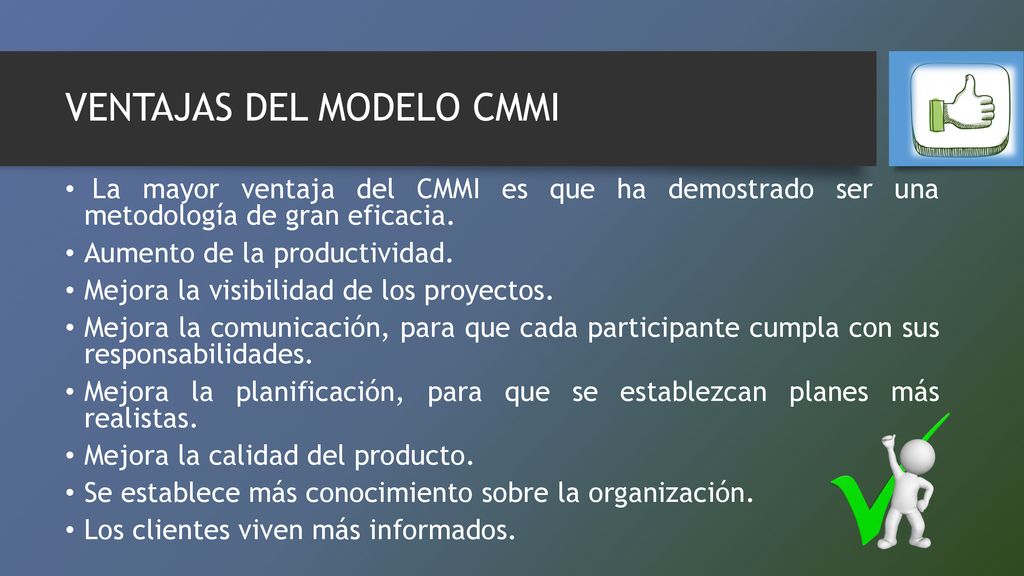 VENTAJAS DEL MODELO CMMI

• La mayor ventaja del CMMI es que ha demostrado ser una metodología de gran eficacia.
• Aumento de la productividad.
• Mejora la visibilidad de los proyectos.
• Mejora la comunicación, para que cada participante cumpla con sus responsabilidades.
• Mejora la planificación, para que se establezcan planes más realistas.
• Mejora la calidad del producto.
• Se establece más conocimiento sobre la organización.
• Los clientes viven más informados.